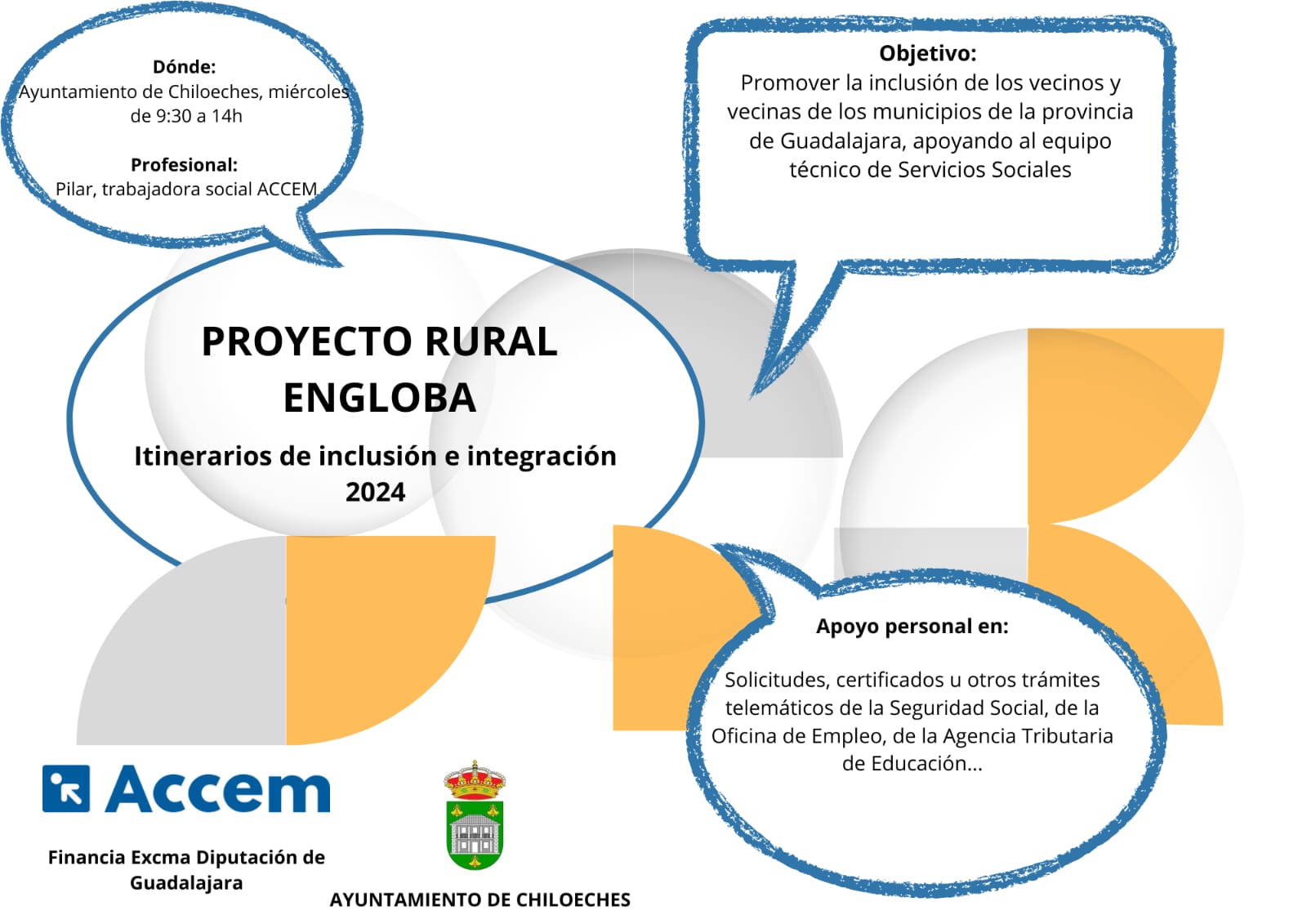 Dónde:
Ayuntamiento de Chiloeches, miércoles de 9:30 a 14h

Profesional:
Pilar, trabajadora social ACCEM

Objetivo:
Promover la inclusión de los vecinos y vecinas de los municipios de la provincia de Guadalajara, apoyando al equipo técnico de Servicios Sociales

PROYECTO RURAL ENGLOBA

Itinerarios de inclusión e integración 2024

Apoyo personal en:

Solicitudes, certificados u otros trámites telemáticos de la Seguridad Social, de la Oficina de Empleo, de la Agencia Tributaria de Educación...

Accem

Financia Excma Diputación de Guadalajara

AYUNTAMIENTO DE CHILOECHES